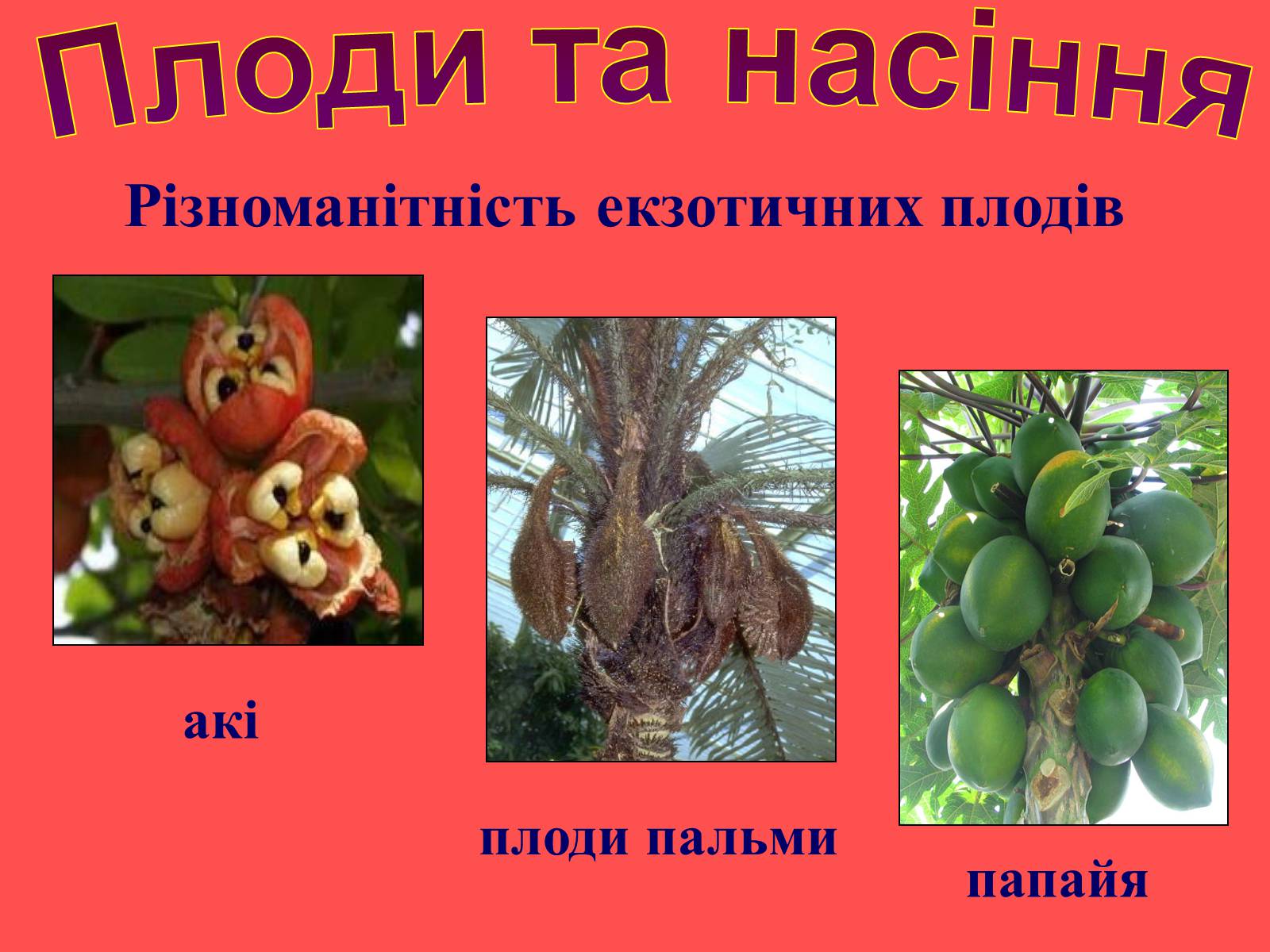 Плоди та насіння

Різноманітність екзотичних плодів

акі

плоди пальми

папайя